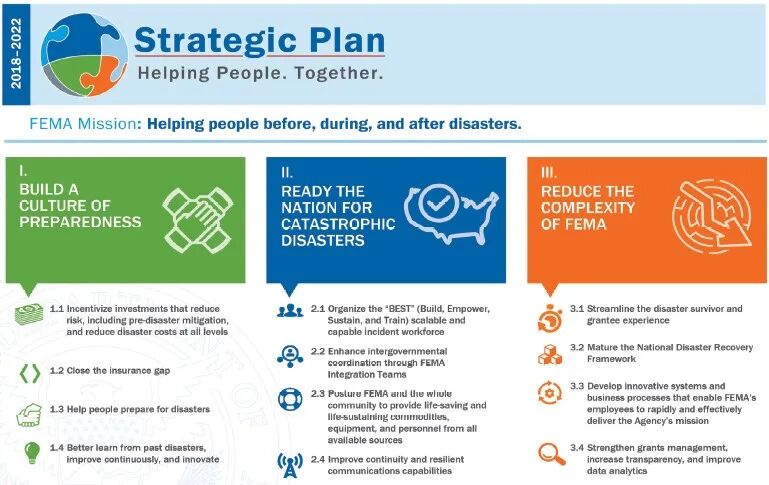 2018–2022

Strategic Plan
Helping People. Together.

FEMA Mission: Helping people before, during, and after disasters.

I.
BUILD A CULTURE OF PREPAREDNESS

1.1 Incentivize investments that reduce risk, including pre-disaster mitigation, and reduce disaster costs at all levels

1.2 Close the insurance gap

1.3 Help people prepare for disasters

1.4 Better learn from past disasters, improve continuously, and innovate

II.
READY THE NATION FOR CATASTROPHIC DISASTERS

2.1 Organize the "BEST" (Build, Empower, Sustain, and Train) scalable and capable incident workforce

2.2 Enhance intergovernmental coordination through FEMA Integration Teams

2.3 Posture FEMA and the whole community to provide life-saving and life-sustaining commodities, equipment, and personnel from all available sources

2.4 Improve continuity and resilient communications capabilities

III.
REDUCE THE COMPLEXITY OF FEMA

3.1 Streamline the disaster survivor and grantee experience

3.2 Mature the National Disaster Recovery Framework

3.3 Develop innovative systems and business processes that enable FEMA's employees to rapidly and effectively deliver the Agency's mission

3.4 Strengthen grants management, increase transparency, and improve data analytics